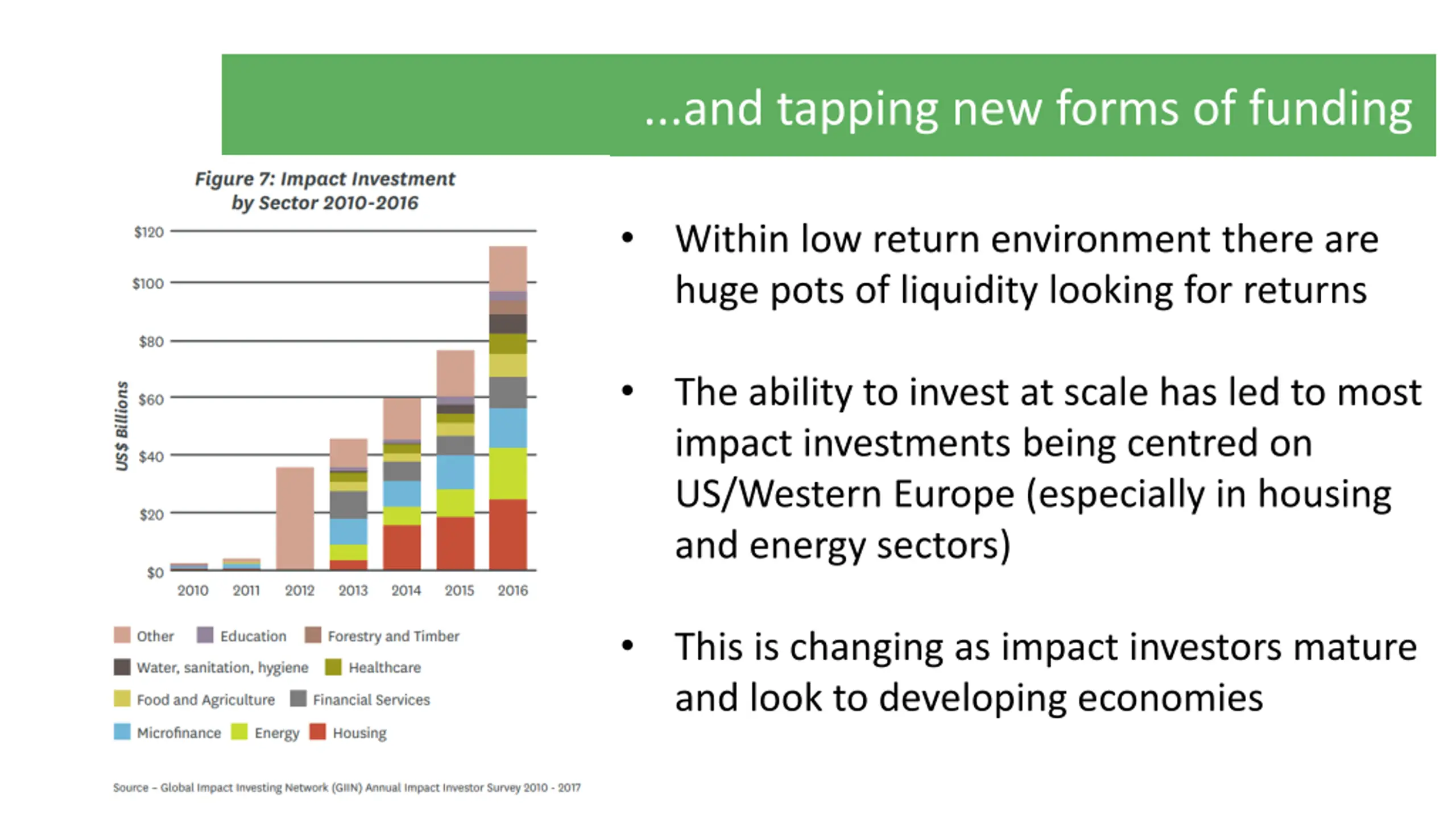 ...and tapping new forms of funding

Figure 7: Impact Investment by Sector 2010-2016

US$ Billions

$120
$100
$80
$60
$40
$20
$0

2010 2011 2012 2013 2014 2015 2016

Other
Education
Forestry and Timber
Water, sanitation, hygiene
Healthcare
Food and Agriculture
Financial Services
Microfinance
Energy
Housing

Source – Global Impact Investing Network (GIIN) Annual Impact Investor Survey 2010 - 2017

• Within low return environment there are huge pots of liquidity looking for returns

• The ability to invest at scale has led to most impact investments being centred on US/Western Europe (especially in housing and energy sectors)

• This is changing as impact investors mature and look to developing economies